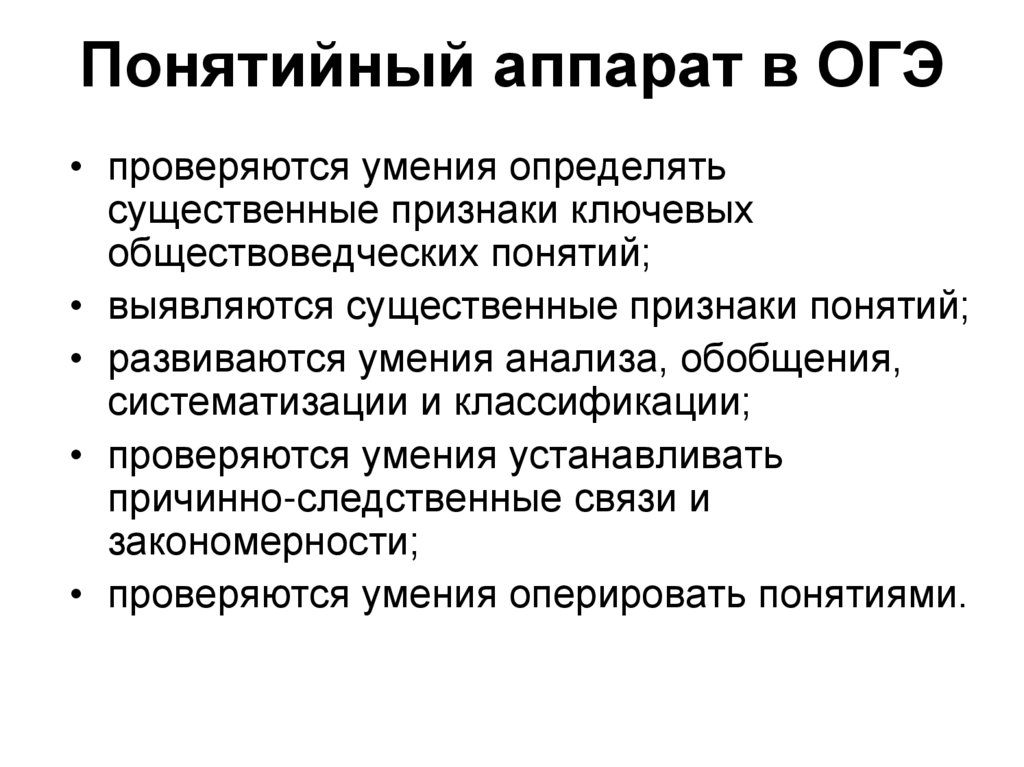 Понятийный аппарат в ОГЭ

• проверяются умения определять существенные признаки ключевых обществоведческих понятий;
• выявляются существенные признаки понятий;
• развиваются умения анализа, обобщения, систематизации и классификации;
• проверяются умения устанавливать причинно-следственные связи и закономерности;
• проверяются умения оперировать понятиями.